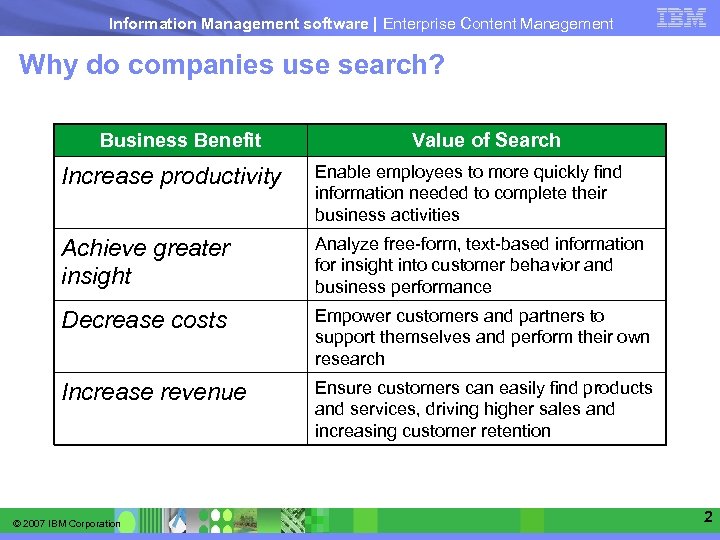 Information Management software | Enterprise Content Management

IBM

Why do companies use search?

| Business Benefit | Value of Search |
|---|---|
| Increase productivity | Enable employees to more quickly find information needed to complete their business activities |
| Achieve greater insight | Analyze free-form, text-based information for insight into customer behavior and business performance |
| Decrease costs | Empower customers and partners to support themselves and perform their own research |
| Increase revenue | Ensure customers can easily find products and services, driving higher sales and increasing customer retention |

© 2007 IBM Corporation

2